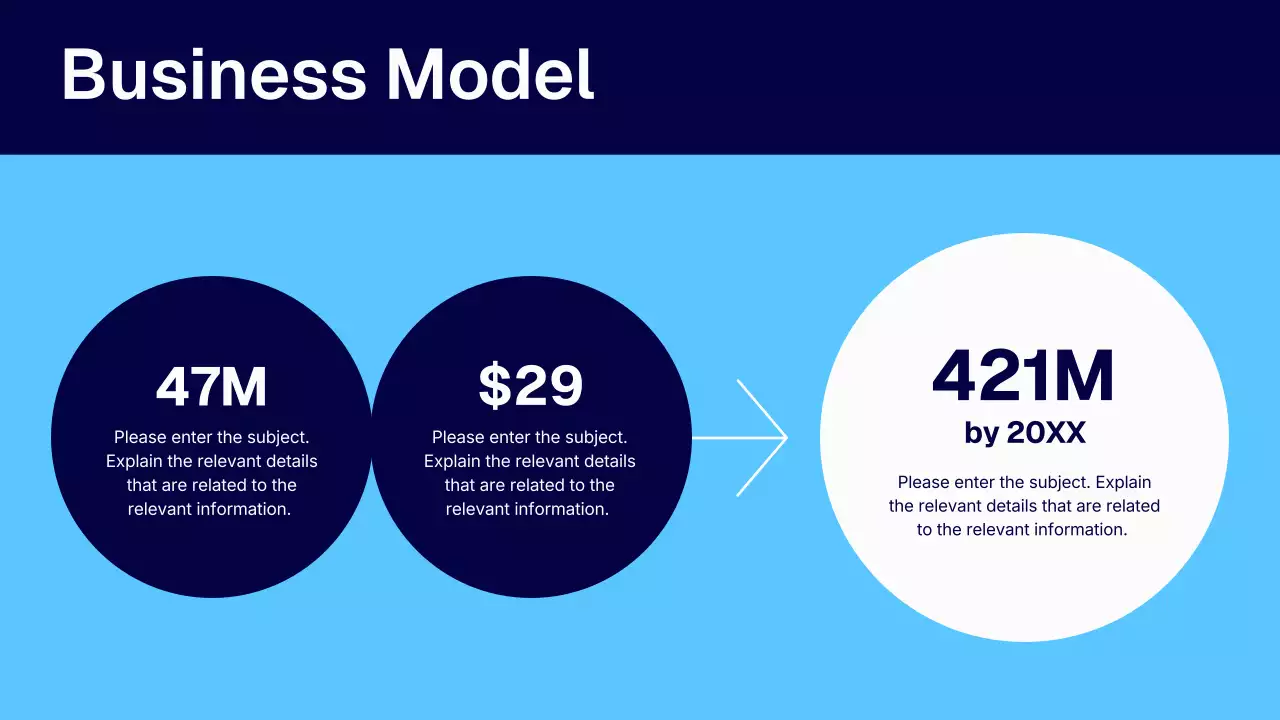 Business Model

47M

Please enter the subject. Explain the relevant details that are related to the relevant information.

\$29

Please enter the subject. Explain the relevant details that are related to the relevant information.

421M
by 20XX

Please enter the subject. Explain the relevant details that are related to the relevant information.